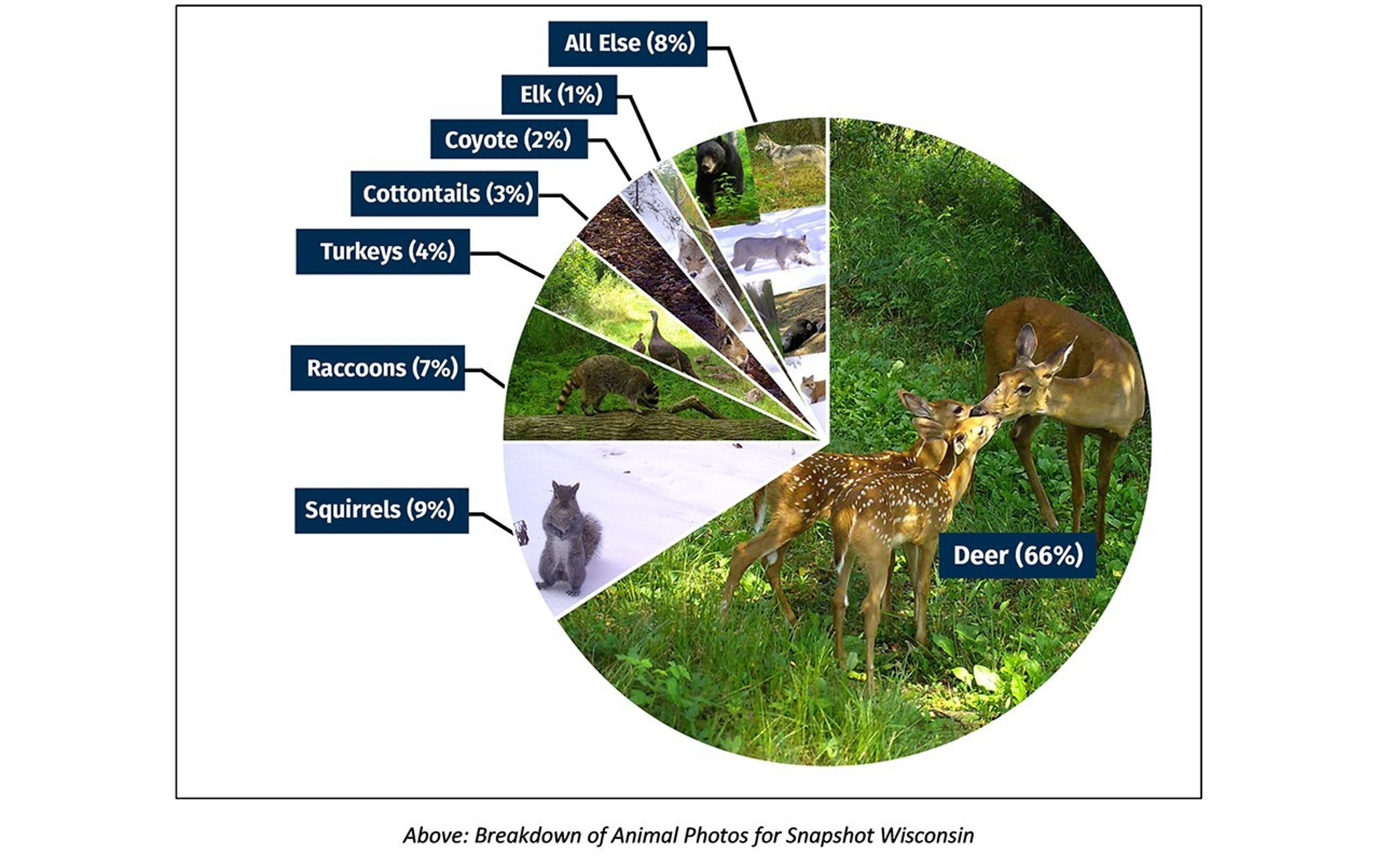 All Else (8%)
Elk (1%)
Coyote (2%)
Cottontails (3%)
Turkeys (4%)
Raccoons (7%)
Squirrels (9%)
Deer (66%)

Above: Breakdown of Animal Photos for Snapshot Wisconsin